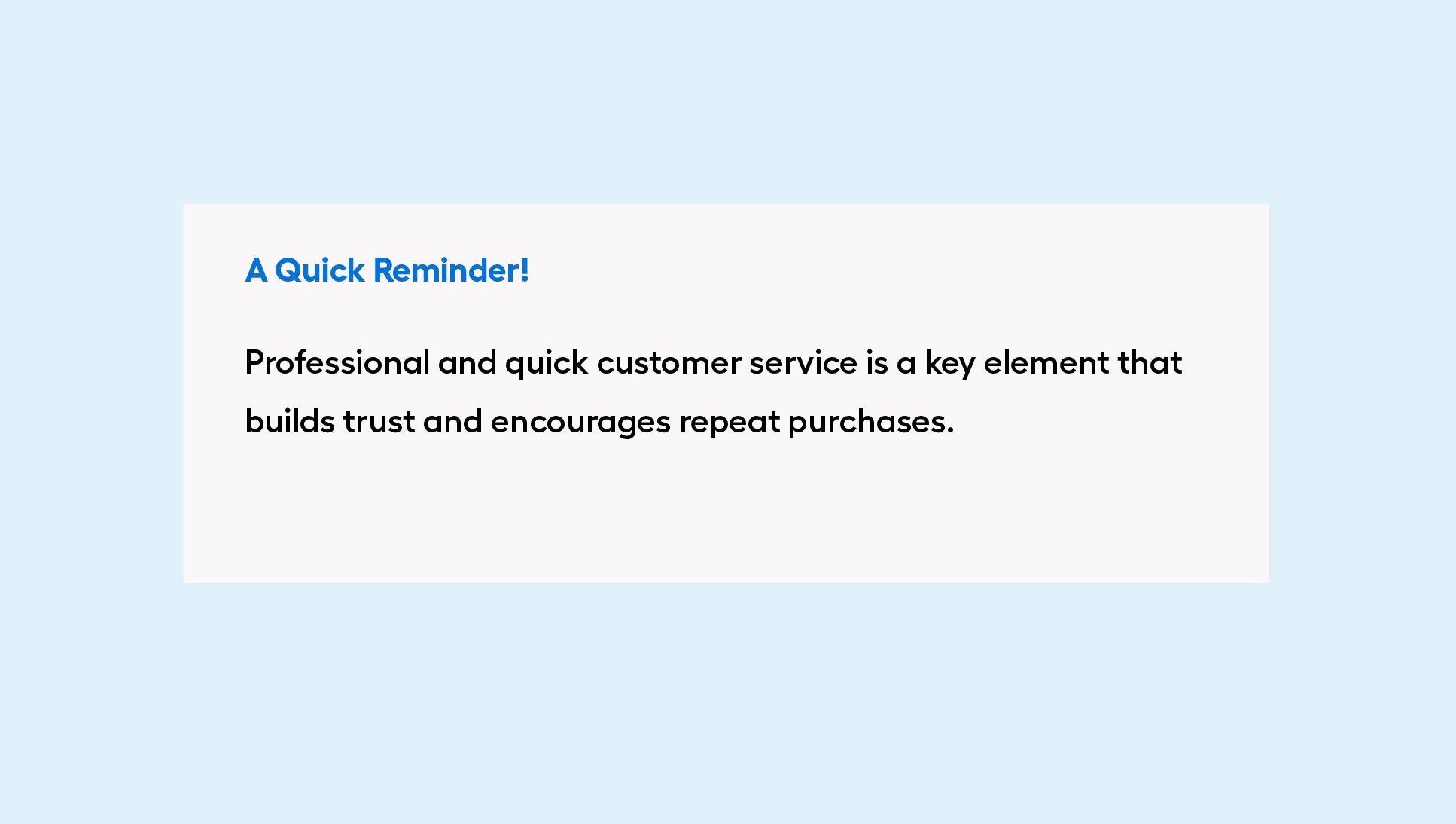 A Quick Reminder!

Professional and quick customer service is a key element that builds trust and encourages repeat purchases.